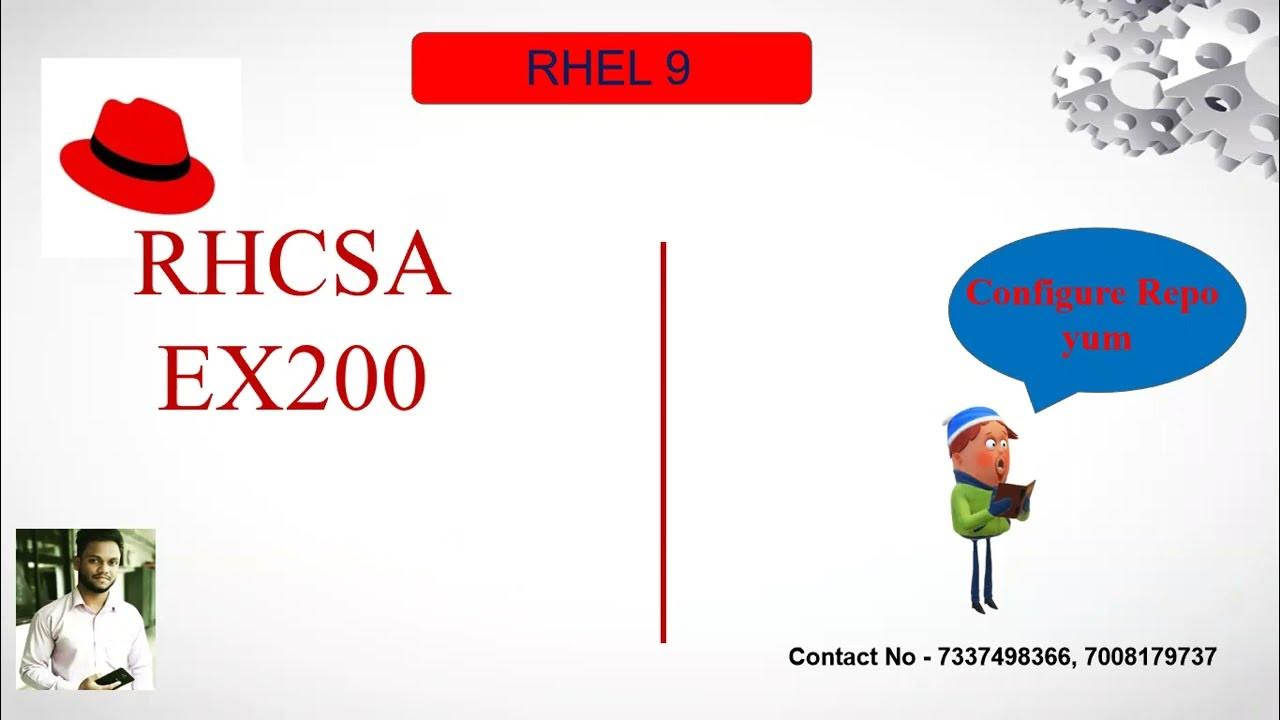 RHEL 9

RHCSA
EX200

Configure Repo
yum

Contact No - 7337498366, 7008179737